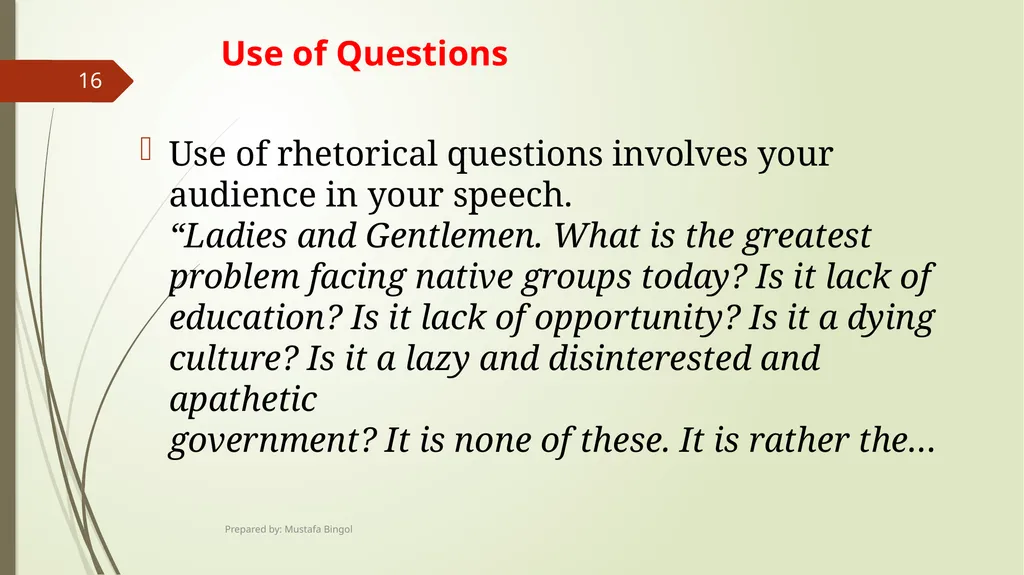 Use of Questions

16

 Use of rhetorical questions involves your audience in your speech.
“Ladies and Gentlemen. What is the greatest problem facing native groups today? Is it lack of education? Is it lack of opportunity? Is it a dying culture? Is it a lazy and disinterested and apathetic
government? It is none of these. It is rather the…

Prepared by: Mustafa Bingol